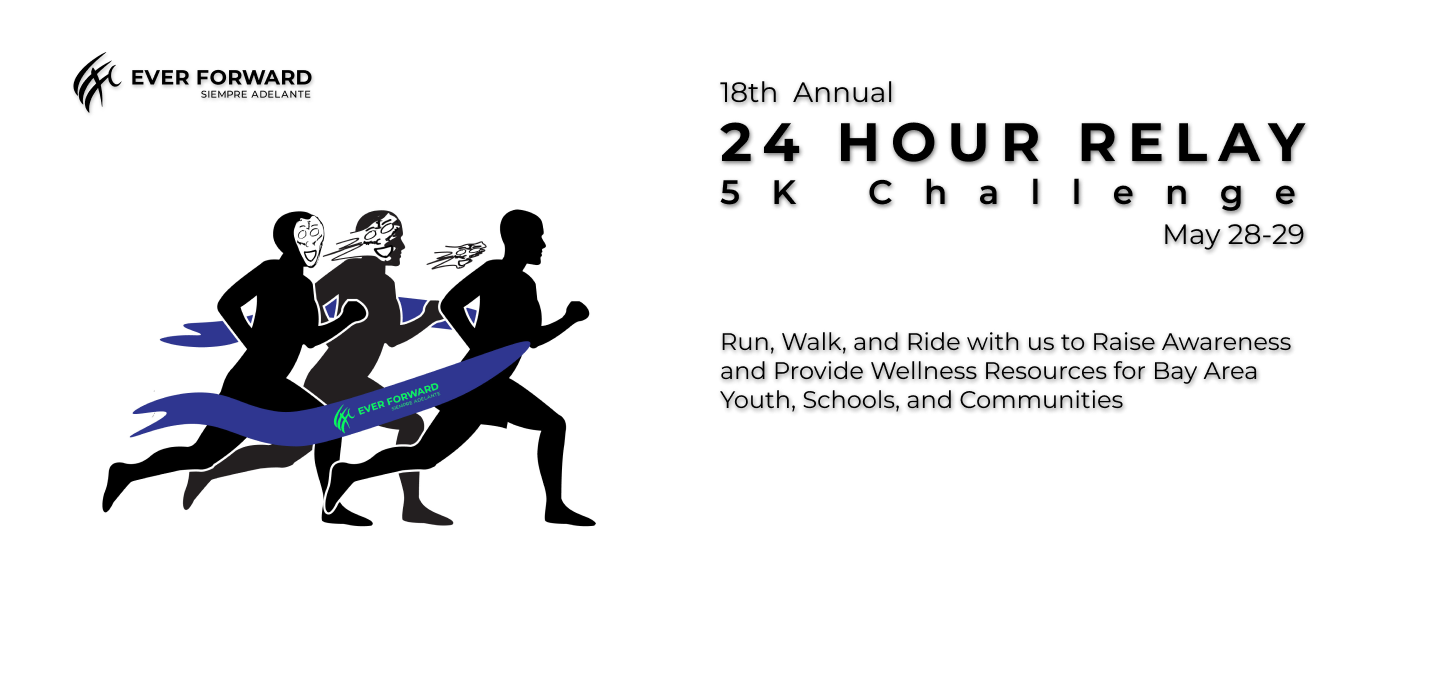 EVER FORWARD
SIEMPRE ADELANTE

EVER FORWARD
SIEMPRE ADELANTE

18th Annual
24 HOUR RELAY
5K Challenge
May 28-29

Run, Walk, and Ride with us to Raise Awareness and Provide Wellness Resources for Bay Area Youth, Schools, and Communities